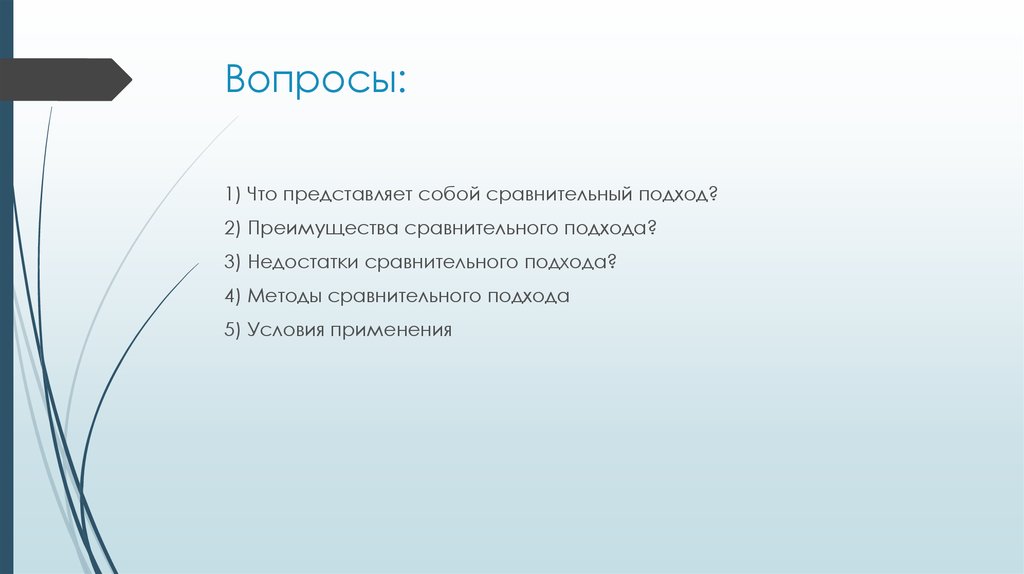 Вопросы:

1) Что представляет собой сравнительный подход?

2) Преимущества сравнительного подхода?

3) Недостатки сравнительного подхода?

4) Методы сравнительного подхода

5) Условия применения